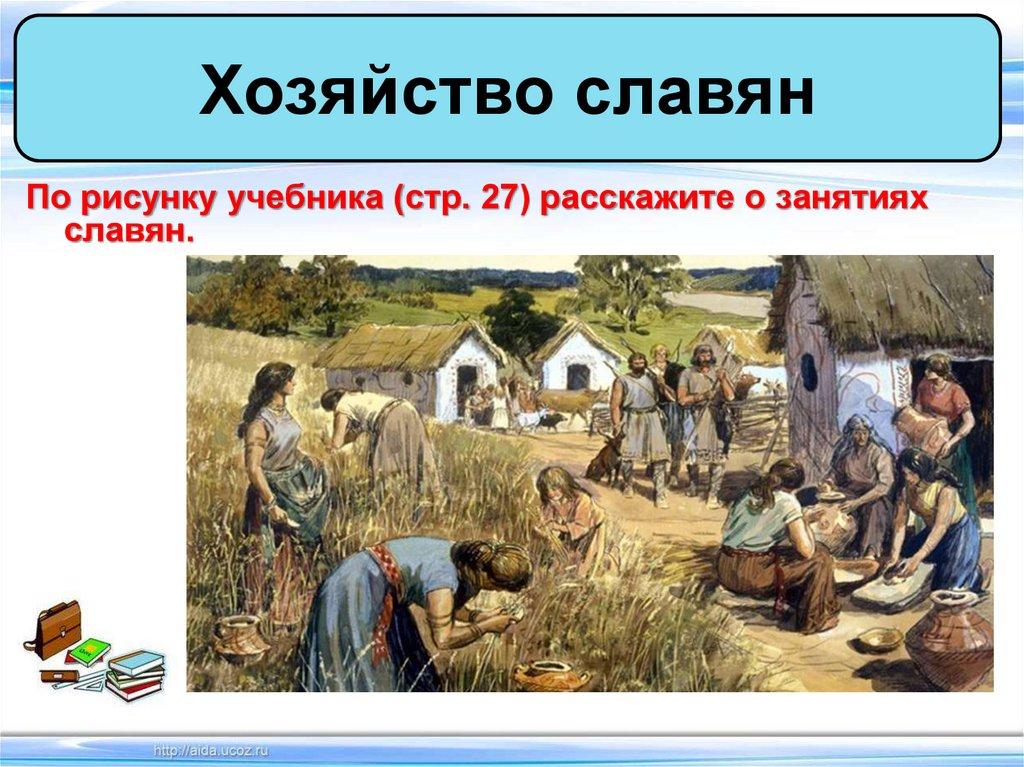 Хозяйство славян

По рисунку учебника (стр. 27) расскажите о занятиях славян.

http://aida.ucoz.ru